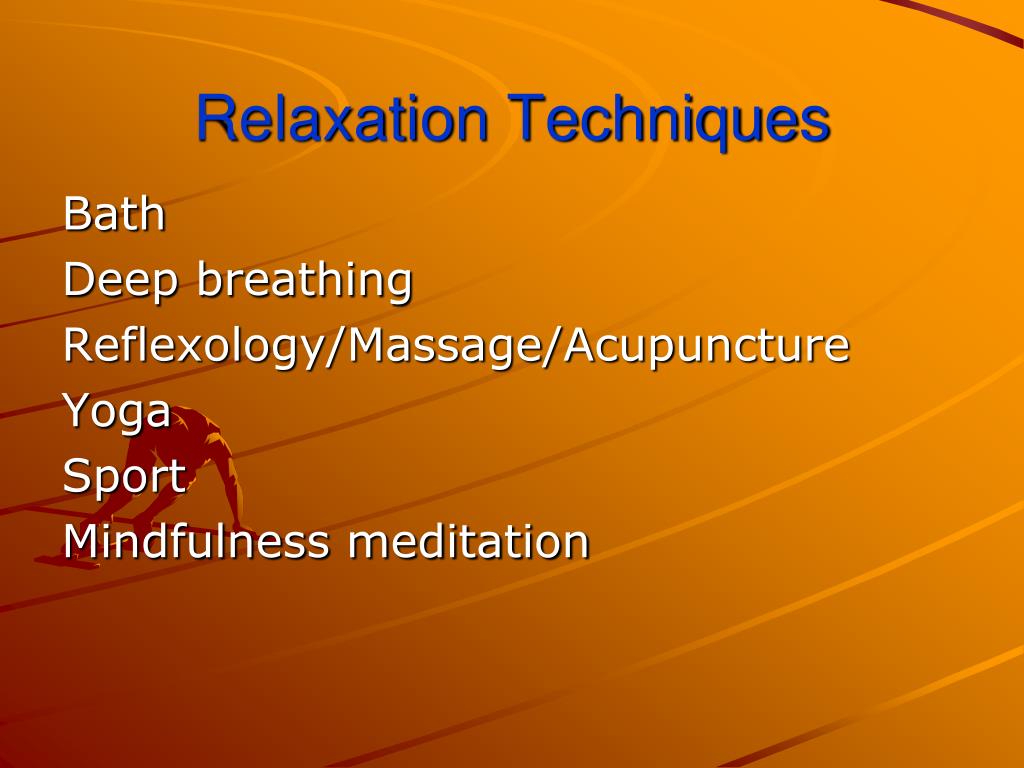 Relaxation Techniques

Bath
Deep breathing
Reflexology/Massage/Acupuncture
Yoga
Sport
Mindfulness meditation